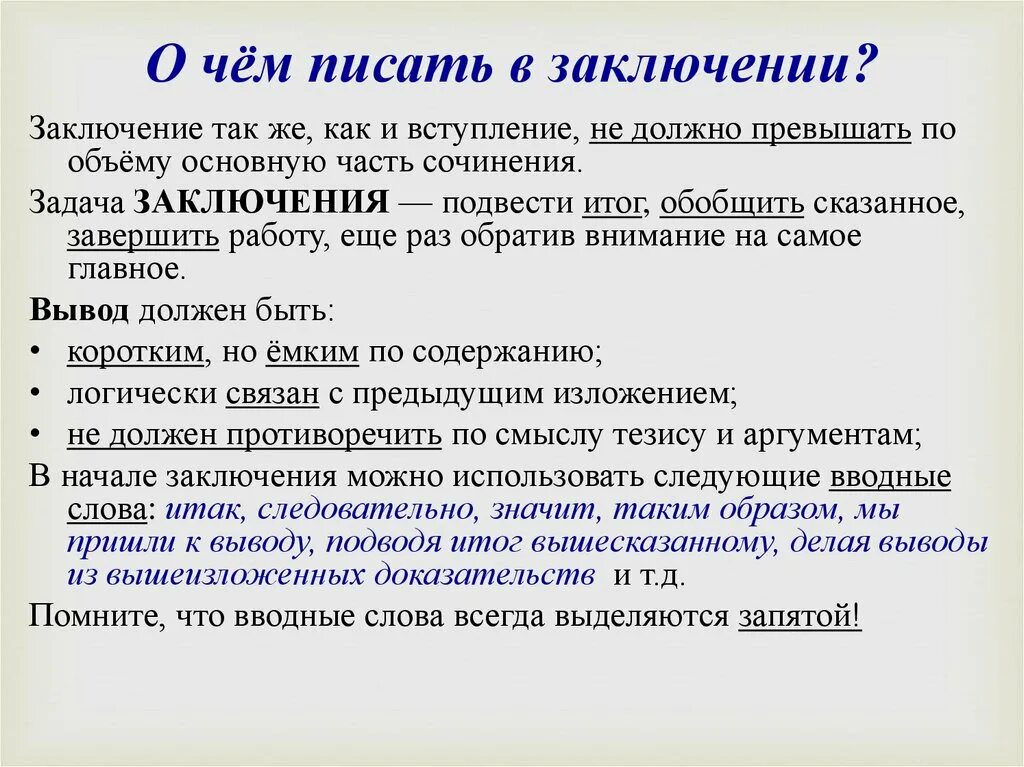 О чём писать в заключении?

Заключение так же, как и вступление, не должно превышать по объёму основную часть сочинения.

Задача ЗАКЛЮЧЕНИЯ — подвести итог, обобщить сказанное, завершить работу, еще раз обратив внимание на самое главное.

Вывод должен быть:

• коротким, но ёмким по содержанию;
• логически связан с предыдущим изложением;
• не должен противоречить по смыслу тезису и аргументам;

В начале заключения можно использовать следующие вводные слова: итак, следовательно, значит, таким образом, мы пришли к выводу, подводя итог вышесказанному, делая выводы из вышеизложенных доказательств и т.д.

Помните, что вводные слова всегда выделяются запятой!